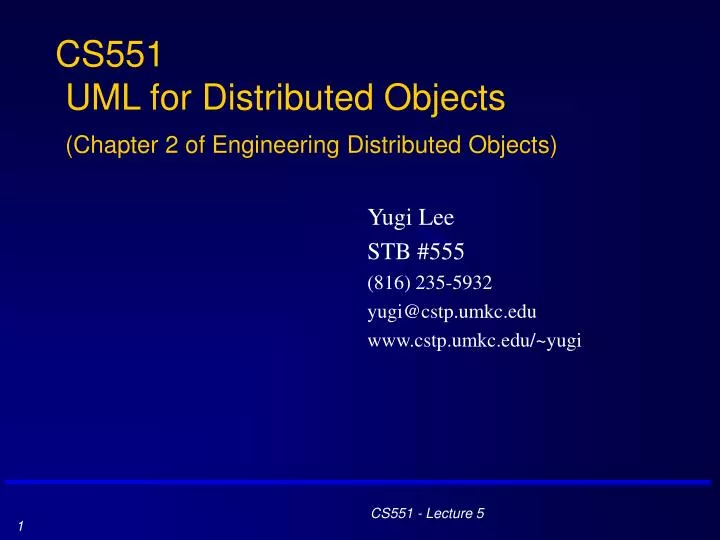 CS551
UML for Distributed Objects
(Chapter 2 of Engineering Distributed Objects)

Yugi Lee
STB #555
(816) 235-5932
yugi@cstp.umkc.edu
www.cstp.umkc.edu/~yugi

CS551 - Lecture 5

1